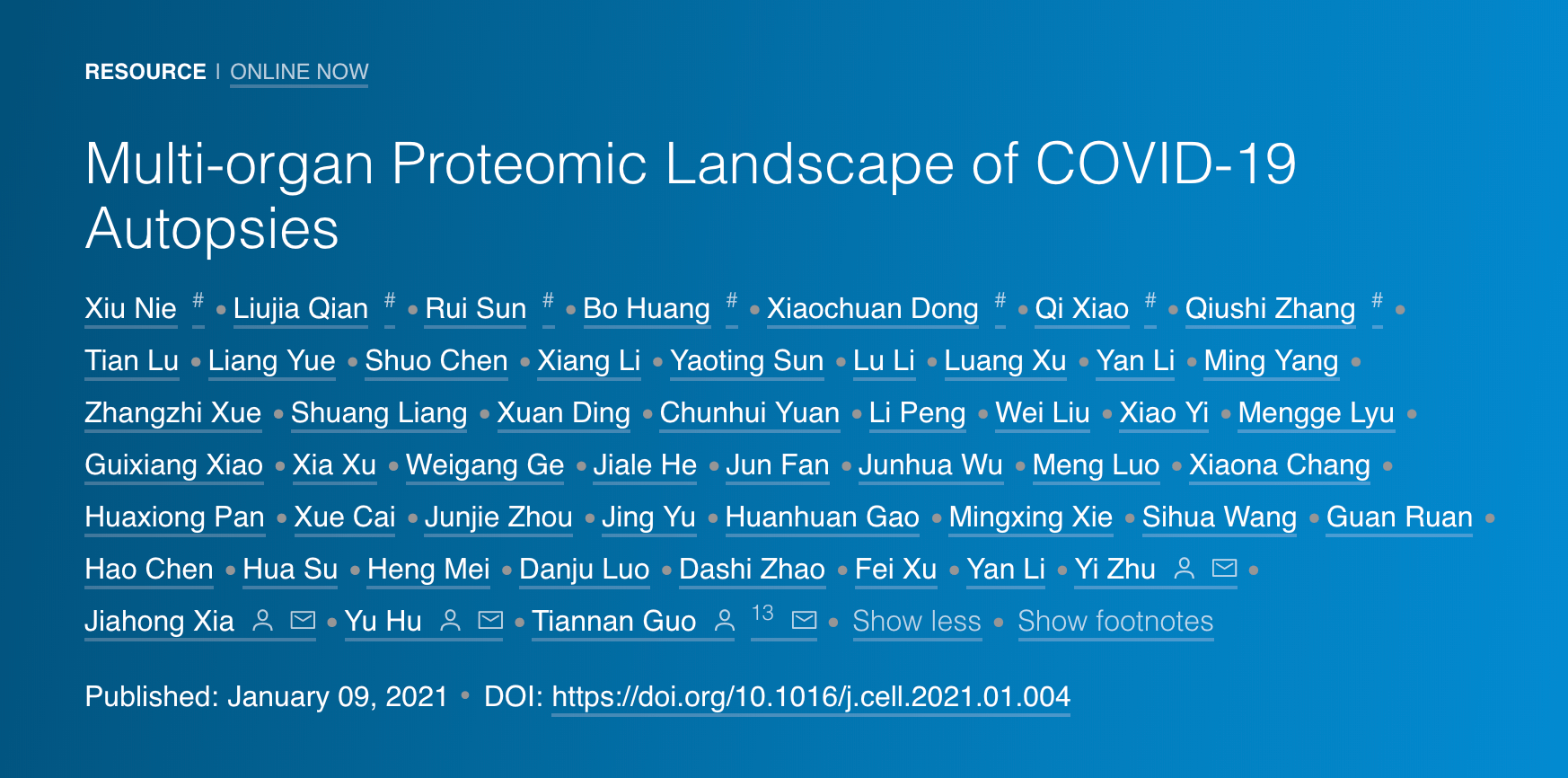 RESOURCE | ONLINE NOW

Multi-organ Proteomic Landscape of COVID-19 Autopsies

Xiu Nie # • Liujia Qian # • Rui Sun # • Bo Huang # • Xiaochuan Dong # • Qi Xiao # • Qiushi Zhang # • Tian Lu • Liang Yue • Shuo Chen • Xiang Li • Yaoting Sun • Lu Li • Luang Xu • Yan Li • Ming Yang • Zhangzhi Xue • Shuang Liang • Xuan Ding • Chunhui Yuan • Li Peng • Wei Liu • Xiao Yi • Mengge Lyu • Guixiang Xiao • Xia Xu • Weigang Ge • Jiale He • Jun Fan • Junhua Wu • Meng Luo • Xiaona Chang • Huaxiong Pan • Xue Cai • Junjie Zhou • Jing Yu • Huanhuan Gao • Mingxing Xie • Sihua Wang • Guan Ruan • Hao Chen • Hua Su • Heng Mei • Danju Luo • Dashi Zhao • Fei Xu • Yan Li • Yi Zhu • Jiahong Xia • Yu Hu • Tiannan Guo 13 • Show less • Show footnotes

Published: January 09, 2021 • DOI: https://doi.org/10.1016/j.cell.2021.01.004